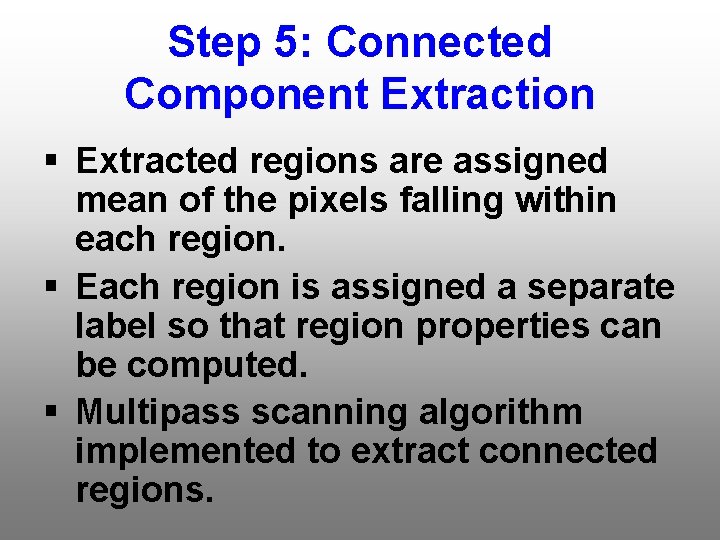 Step 5: Connected Component Extraction

▪ Extracted regions are assigned mean of the pixels falling within each region.

▪ Each region is assigned a separate label so that region properties can be computed.

▪ Multipass scanning algorithm implemented to extract connected regions.